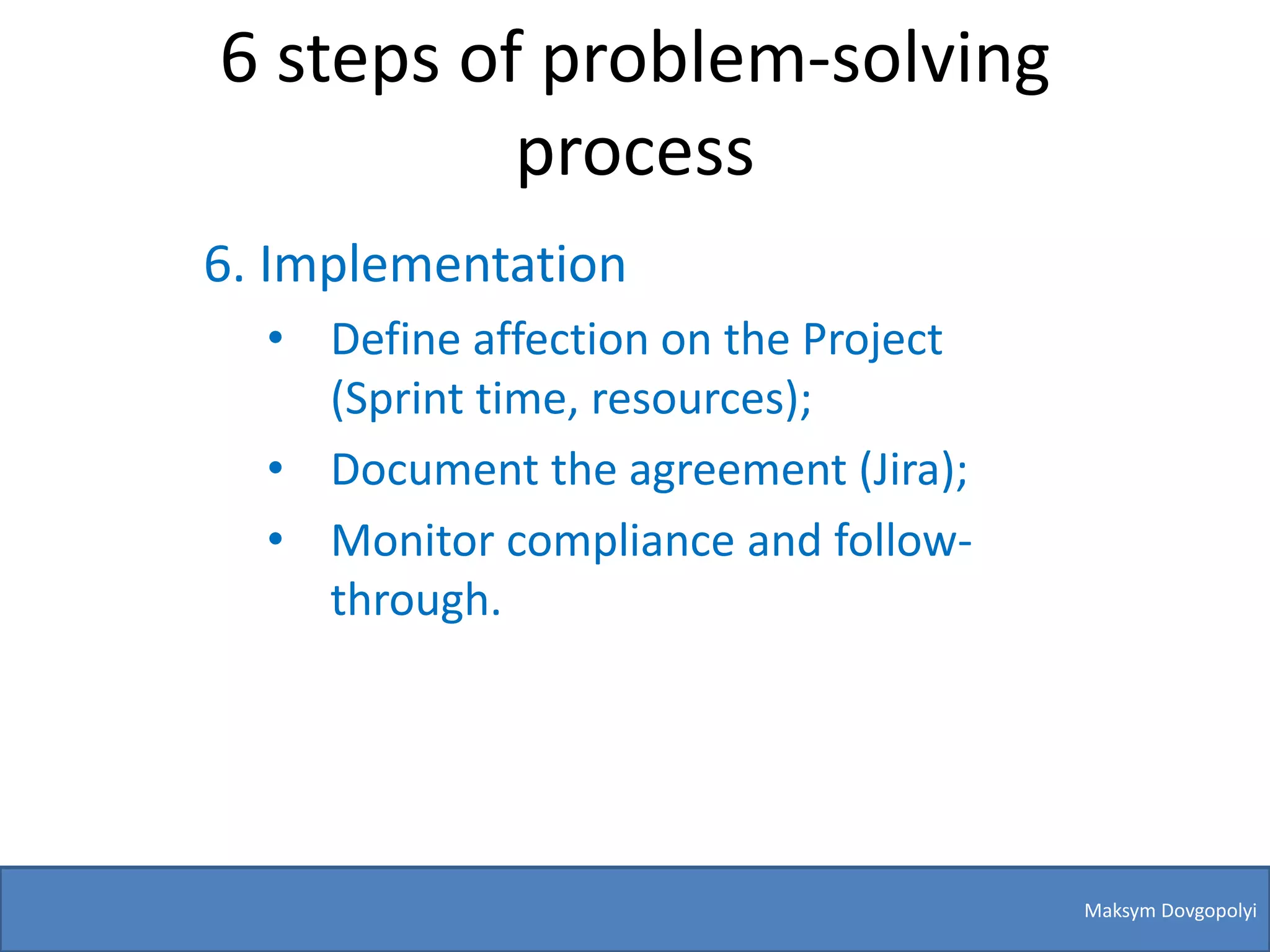 6 steps of problem-solving process

6. Implementation

• Define affection on the Project (Sprint time, resources);
• Document the agreement (Jira);
• Monitor compliance and follow-through.

Maksym Dovgopolyi